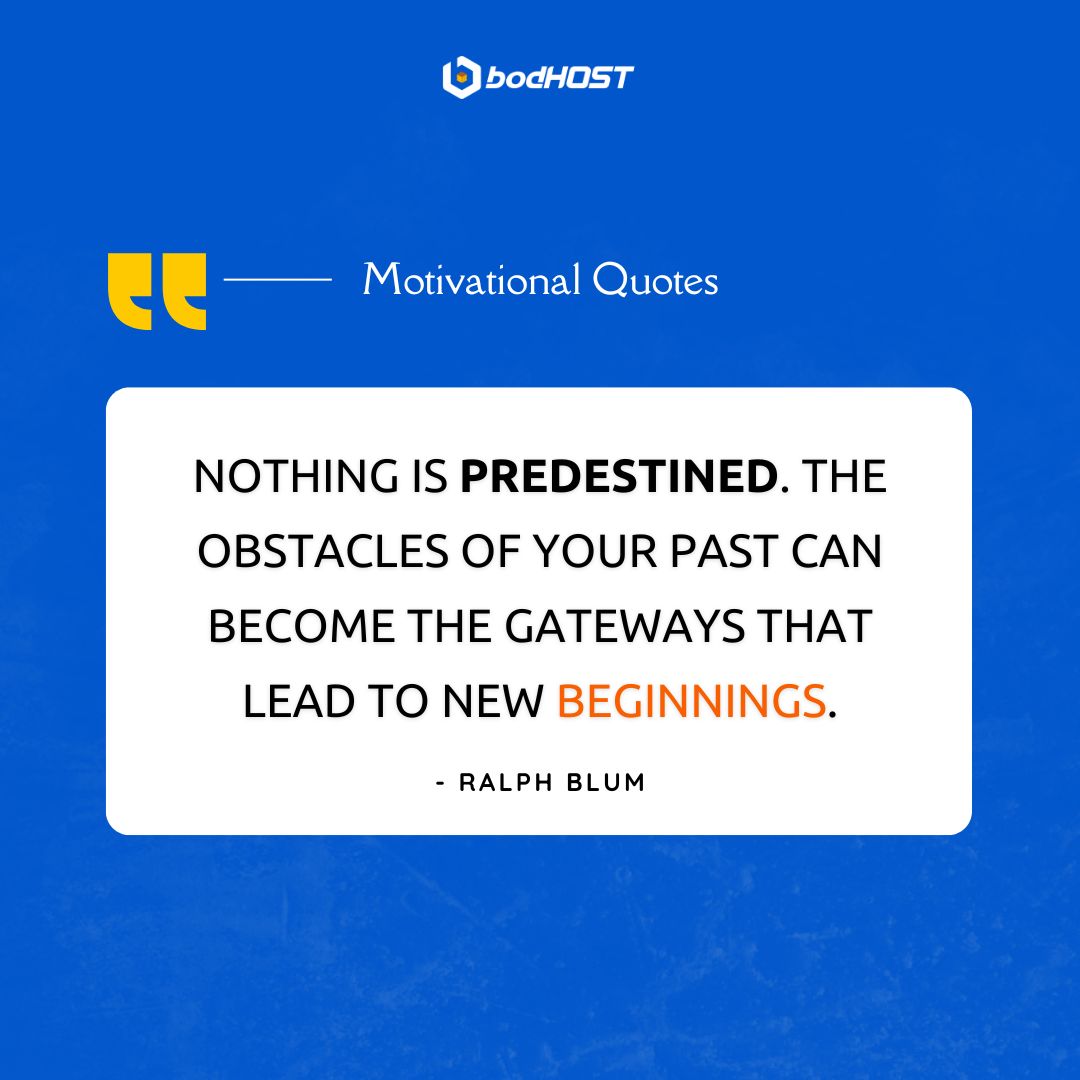 bodHOST

Motivational Quotes

NOTHING IS PREDESTINED. THE OBSTACLES OF YOUR PAST CAN BECOME THE GATEWAYS THAT LEAD TO NEW BEGINNINGS.

- RALPH BLUM